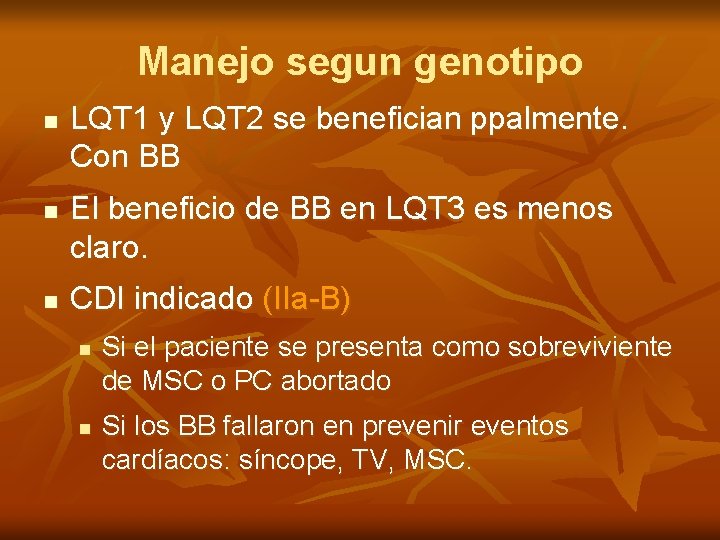 Manejo segun genotipo

- LQT1 y LQT2 se benefician ppalmente. Con BB
- El beneficio de BB en LQT3 es menos claro.
- CDI indicado (IIa-B)
  - Si el paciente se presenta como sobreviviente de MSC o PC abortado
  - Si los BB fallaron en prevenir eventos cardíacos: síncope, TV, MSC.